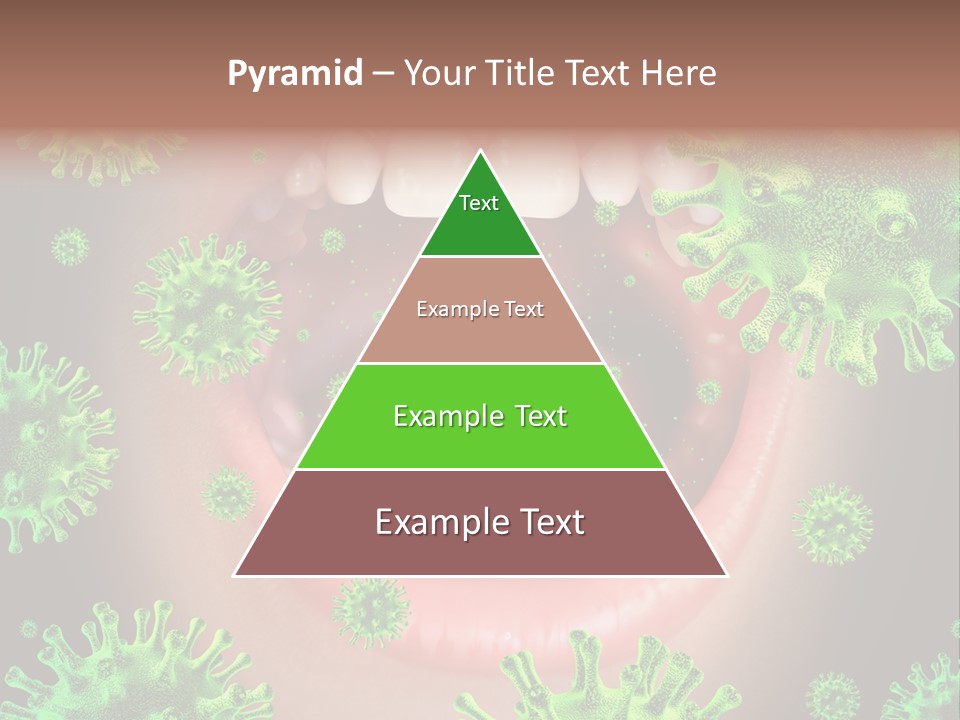 Pyramid – Your Title Text Here

Text

Example Text

Example Text

Example Text